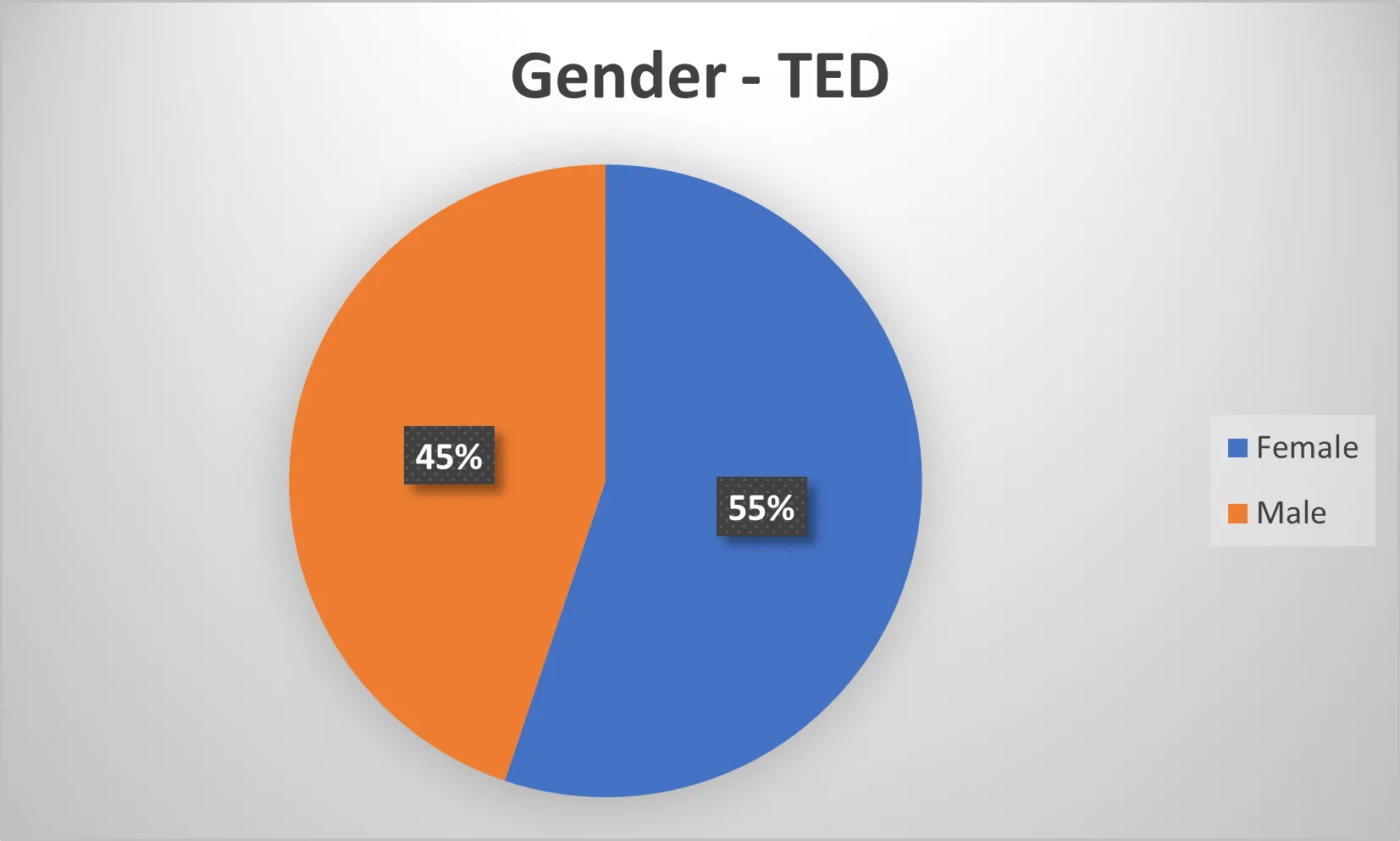 Gender - TED

45%

55%

Female
Male